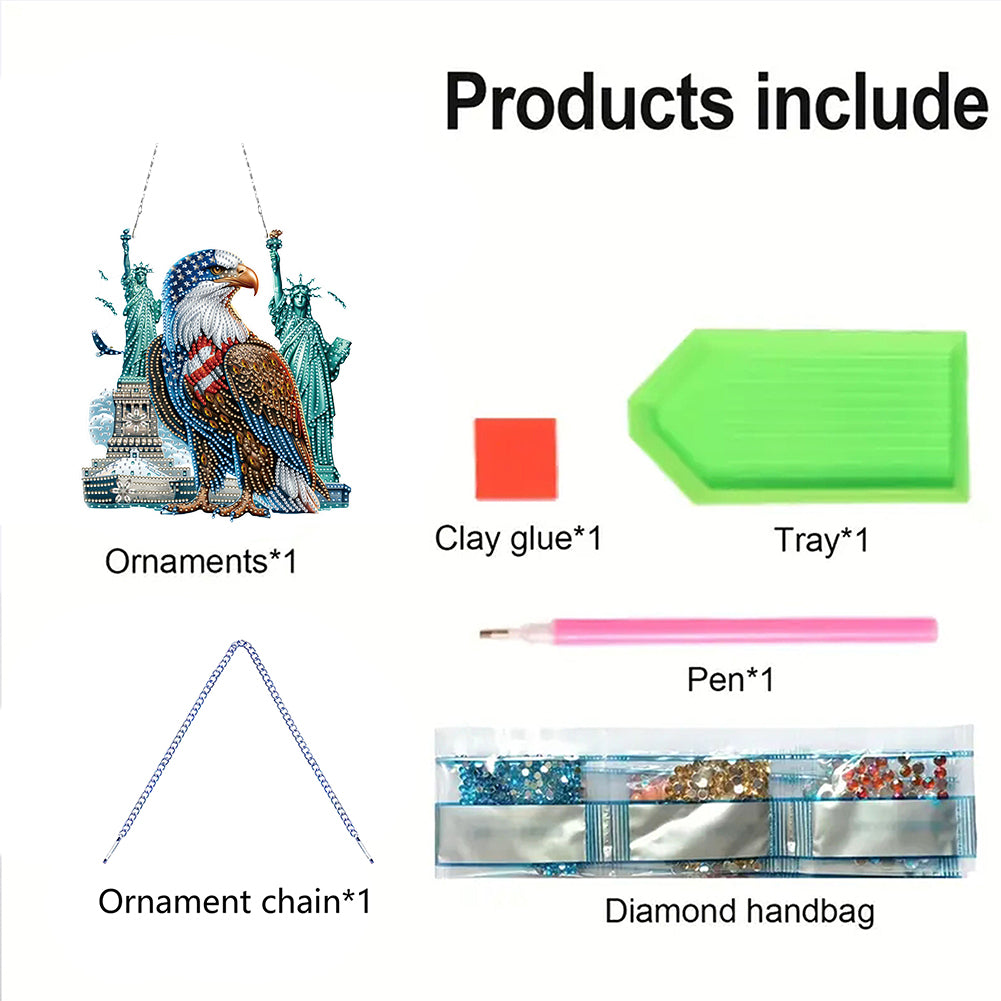 Products include

Ornaments*1

Clay glue*1

Tray*1

Pen*1

Ornament chain*1

Diamond handbag